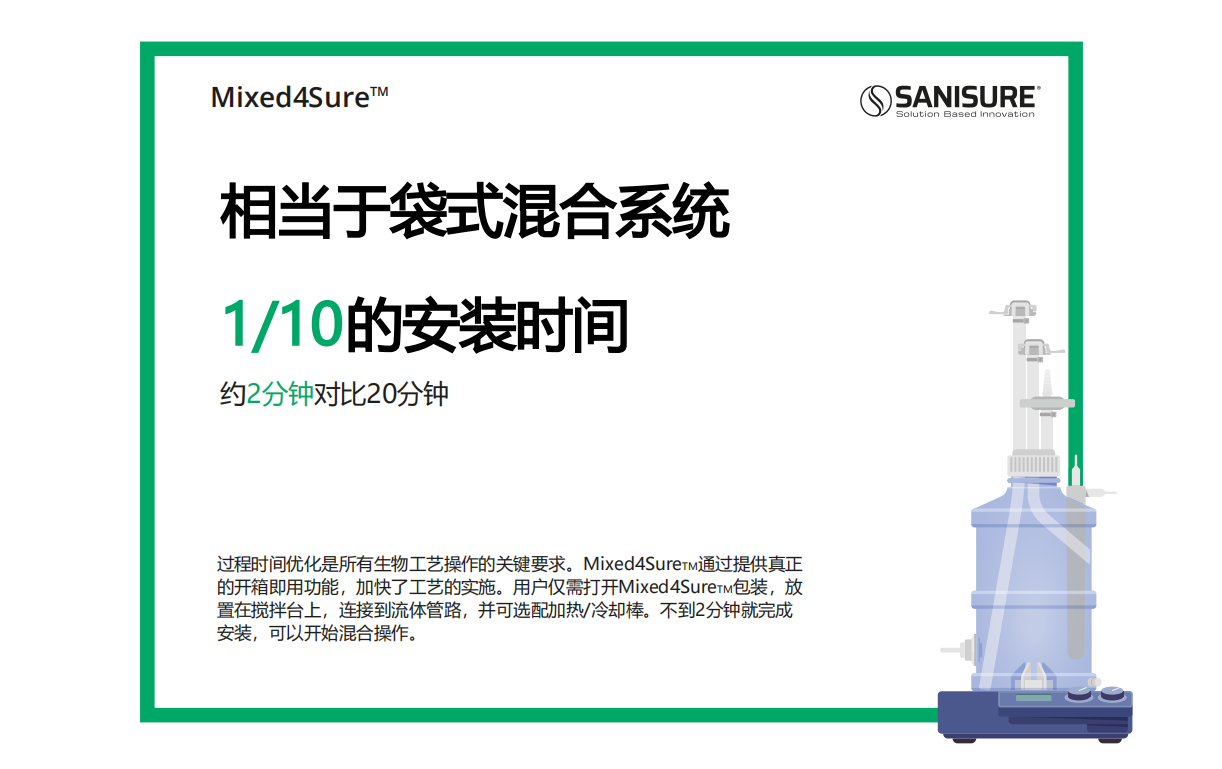 Mixed4Sure™

SANISURE®
Solution Based Innovation

相当于袋式混合系统

1/10的安装时间

约2分钟对比20分钟

过程时间优化是所有生物工艺操作的关键要求。Mixed4SureTM通过提供真正的开箱即用功能，加快了工艺的实施。用户仅需打开Mixed4SureTM包装，放置在搅拌台上，连接到流体管路，并可选配加热/冷却棒。不到2分钟就完成安装，可以开始混合操作。